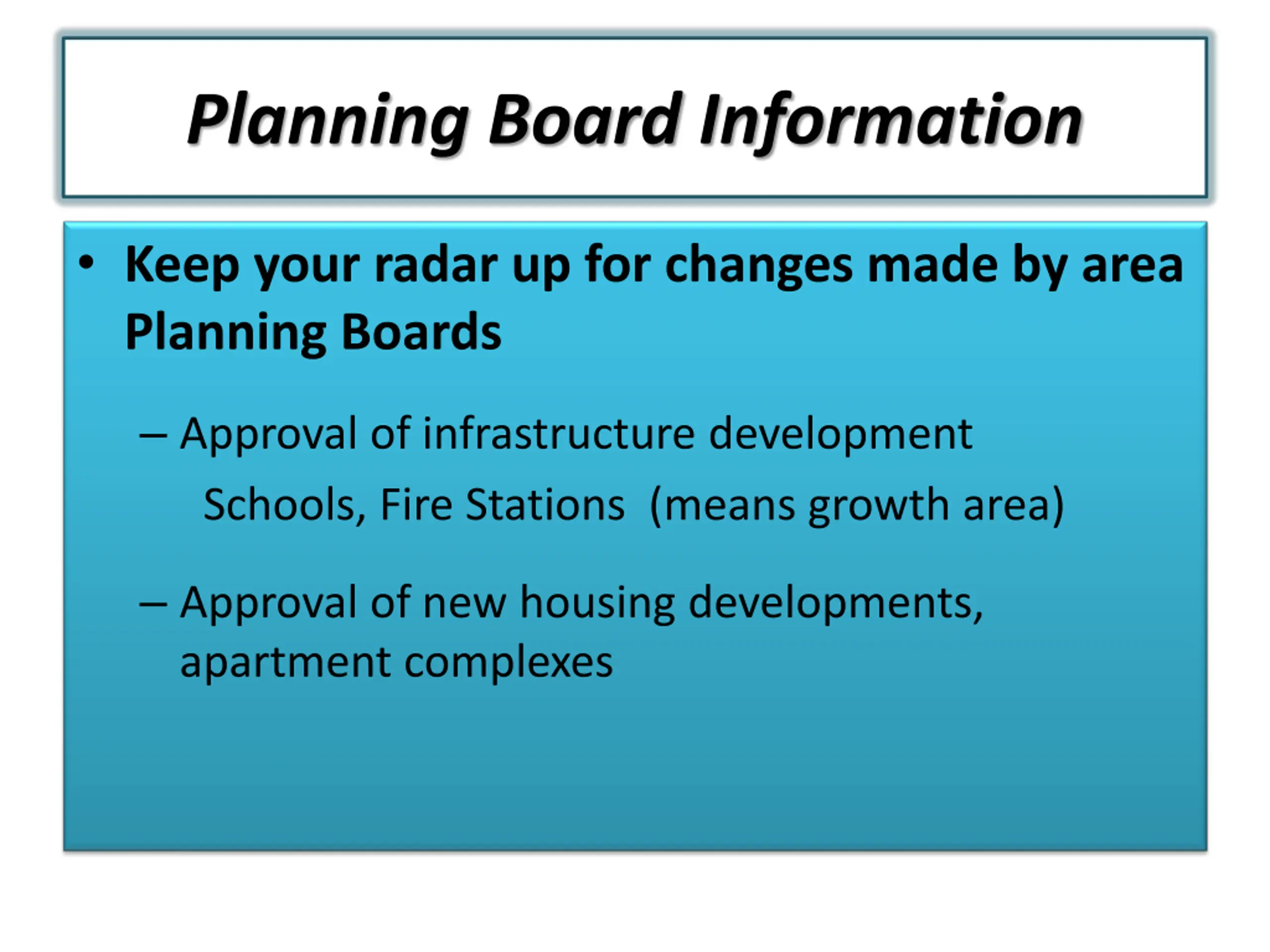 Planning Board Information

• Keep your radar up for changes made by area Planning Boards

– Approval of infrastructure development

Schools, Fire Stations (means growth area)

– Approval of new housing developments, apartment complexes